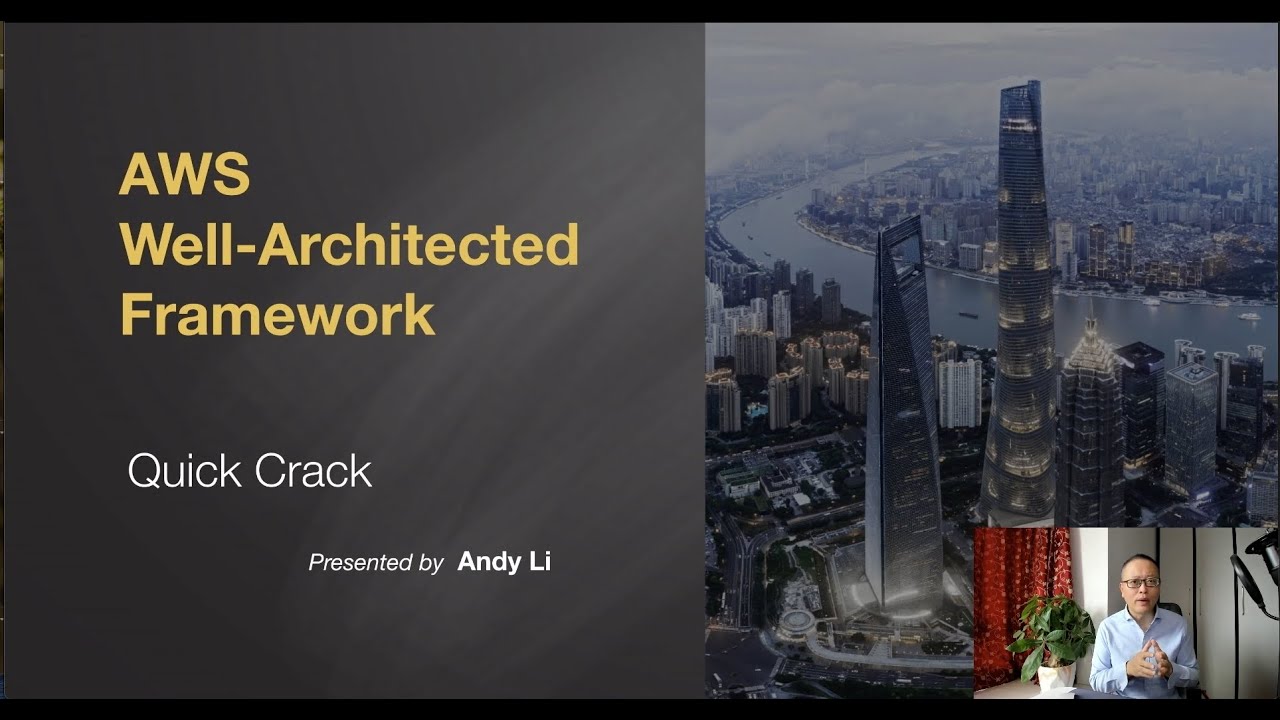 AWS
Well-Architected
Framework

Quick Crack

Presented by Andy Li